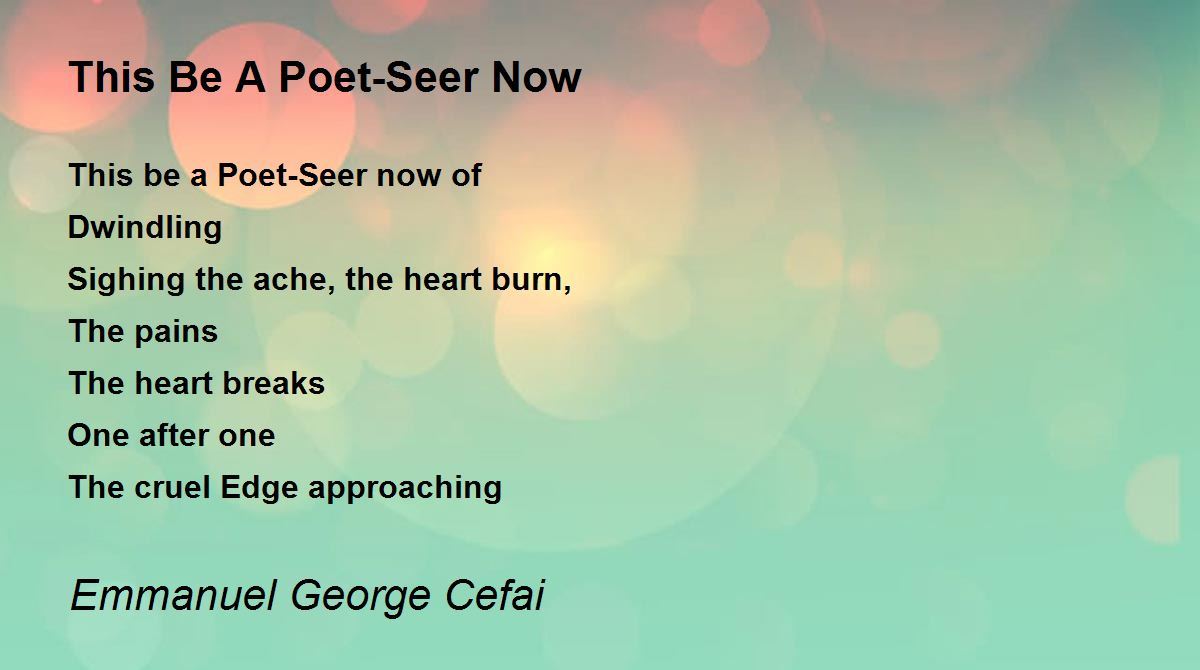 This Be A Poet-Seer Now

This be a Poet-Seer now of
Dwindling
Sighing the ache, the heart burn,
The pains
The heart breaks
One after one
The cruel Edge approaching

Emmanuel George Cefai